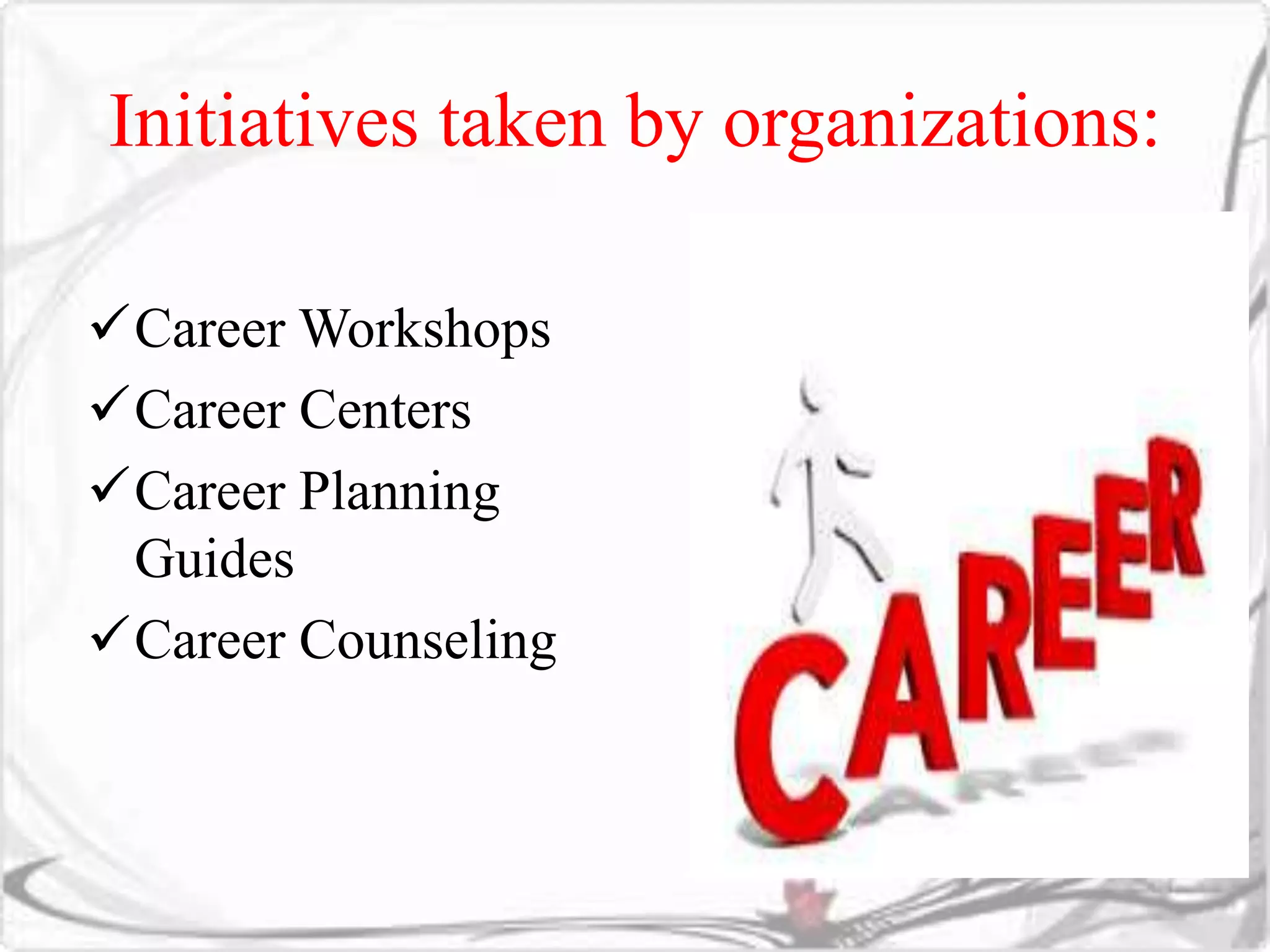 Initiatives taken by organizations:

✓Career Workshops
✓Career Centers
✓Career Planning Guides
✓Career Counseling

CAREER